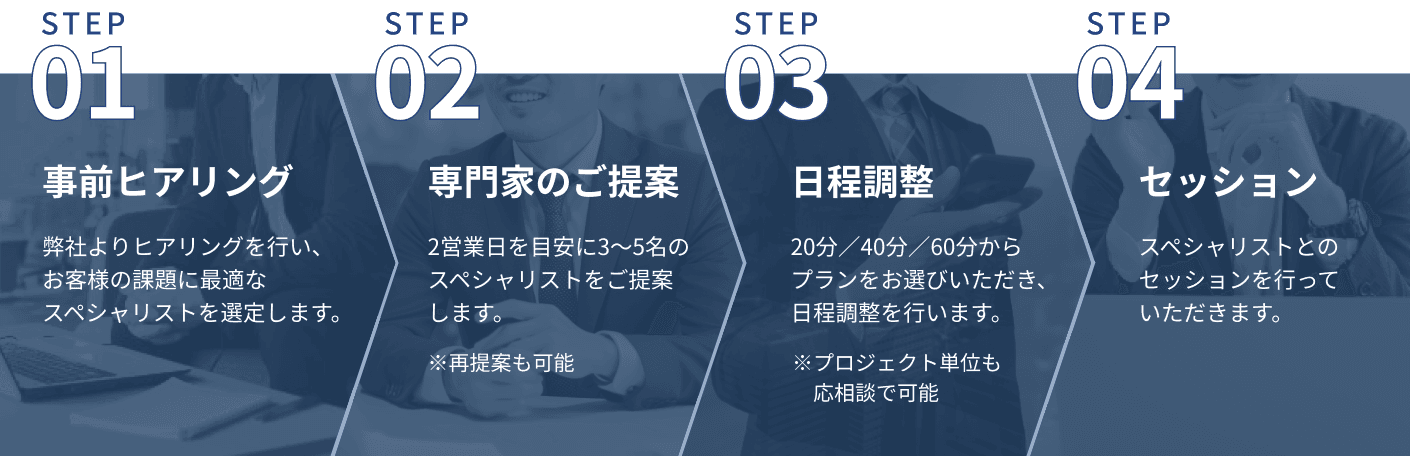 STEP
01
事前ヒアリング
弊社よりヒアリングを行い、お客様の課題に最適なスペシャリストを選定します。

STEP
02
専門家のご提案
2営業日を目安に3〜5名のスペシャリストをご提案します。
※再提案も可能

STEP
03
日程調整
20分／40分／60分からプランをお選びいただき、日程調整を行います。
※プロジェクト単位も応相談で可能

STEP
04
セッション
スペシャリストとのセッションを行っていただきます。